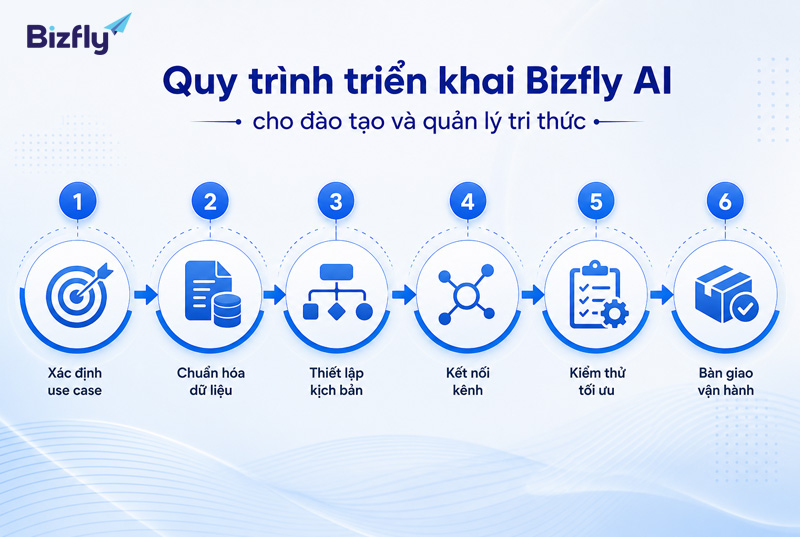 Bizfly

Quy trình triển khai Bizfly AI

cho đào tạo và quản lý tri thức

1

Xác định use case

2

Chuẩn hóa dữ liệu

3

Thiết lập kịch bản

4

Kết nối kênh

5

Kiểm thử tối ưu

6

Bàn giao vận hành